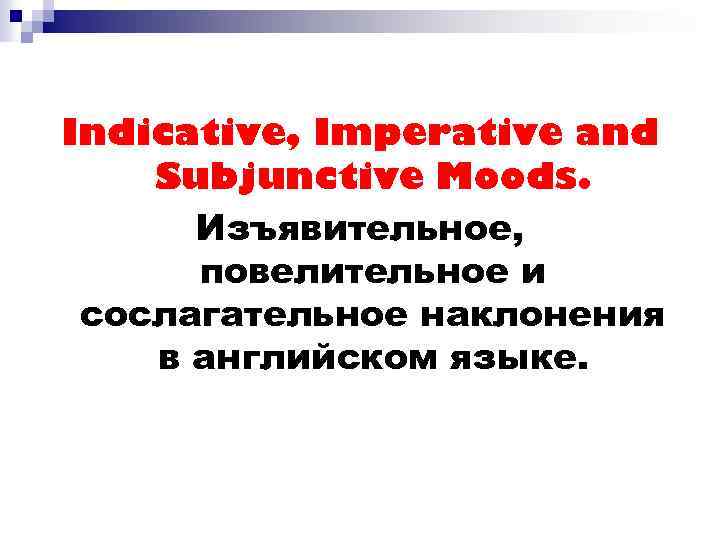 Indicative, Imperative and Subjunctive Moods.

Изъявительное, повелительное и сослагательное наклонения в английском языке.